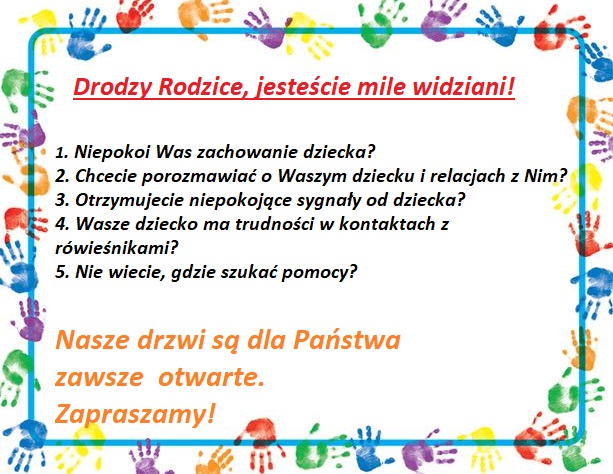 Drodzy Rodzice, jesteście mile widziani!

1. Niepokoi Was zachowanie dziecka?
2. Chcecie porozmawiać o Waszym dziecku i relacjach z Nim?
3. Otrzymujecie niepokojące sygnały od dziecka?
4. Wasze dziecko ma trudności w kontaktach z rówieśnikami?
5. Nie wiecie, gdzie szukać pomocy?

Nasze drzwi są dla Państwa zawsze otwarte.
Zapraszamy!